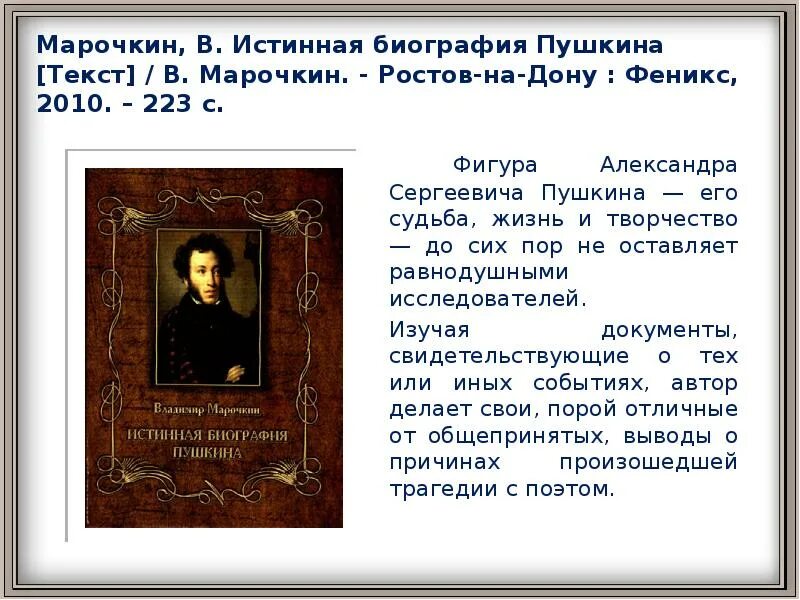 Марочкин, В. Истинная биография Пушкина [Текст] / В. Марочкин. - Ростов-на-Дону : Феникс, 2010. – 223 с.

Владимир Марочкин

ИСТИННАЯ БИОГРАФИЯ ПУШКИНА

Фигура Александра Сергеевича Пушкина — его судьба, жизнь и творчество — до сих пор не оставляет равнодушными исследователей.

Изучая документы, свидетельствующие о тех или иных событиях, автор делает свои, порой отличные от общепринятых, выводы о причинах произошедшей трагедии с поэтом.